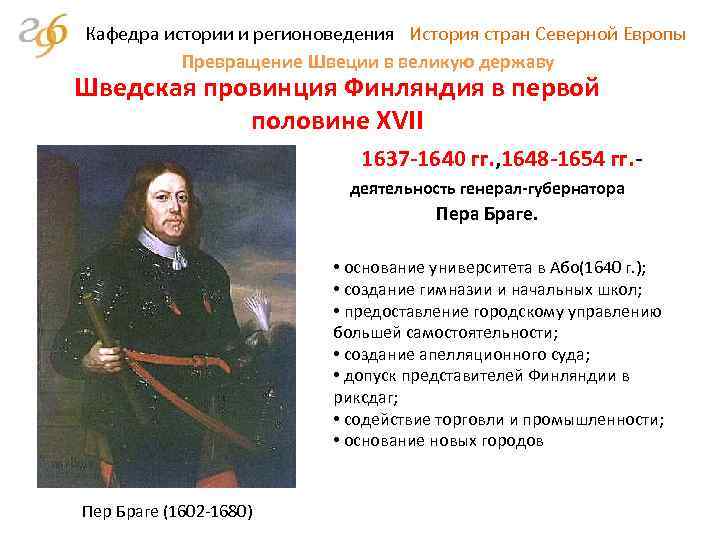 Кафедра истории и регионоведения История стран Северной Европы

Превращение Швеции в великую державу

Шведская провинция Финляндия в первой половине XVII

1637-1640 гг.,1648-1654 гг.-

деятельность генерал-губернатора Пера Браге.

• основание университета в Або(1640 г.);
• создание гимназии и начальных школ;
• предоставление городскому управлению большей самостоятельности;
• создание апелляционного суда;
• допуск представителей Финляндии в риксдаг;
• содействие торговли и промышленности;
• основание новых городов

Пер Браге (1602-1680)